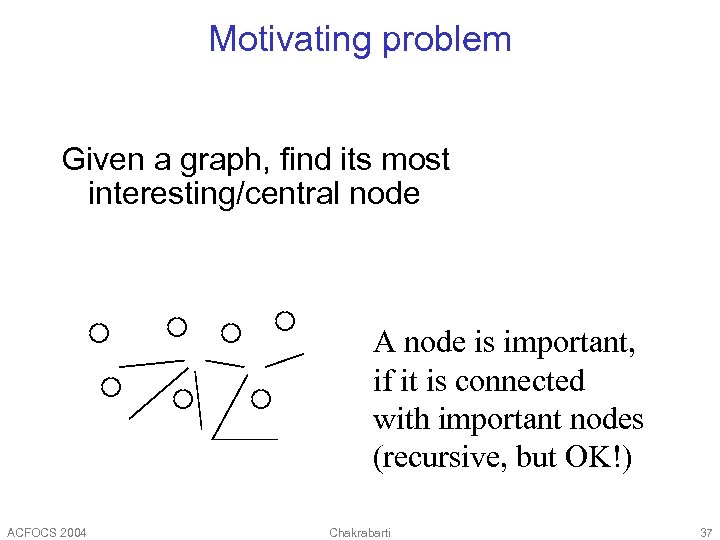 Motivating problem

Given a graph, find its most interesting/central node

A node is important, if it is connected with important nodes (recursive, but OK!)

ACFOCS 2004

Chakrabarti

37